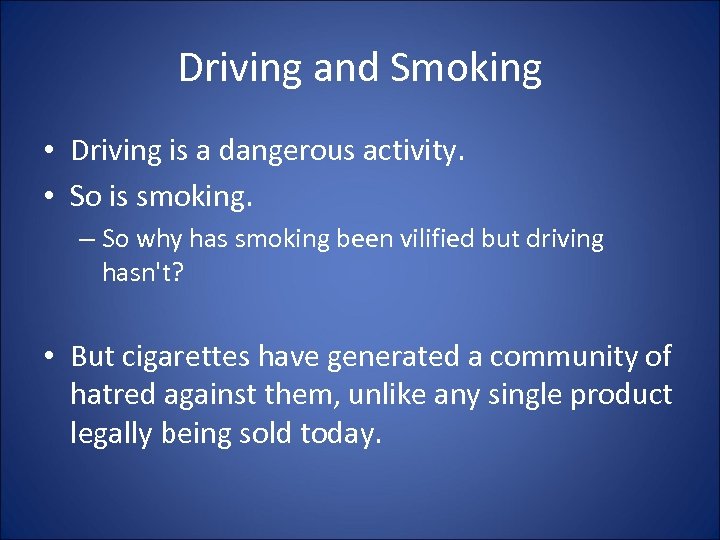 Driving and Smoking

• Driving is a dangerous activity.
• So is smoking.
– So why has smoking been vilified but driving hasn't?

• But cigarettes have generated a community of hatred against them, unlike any single product legally being sold today.